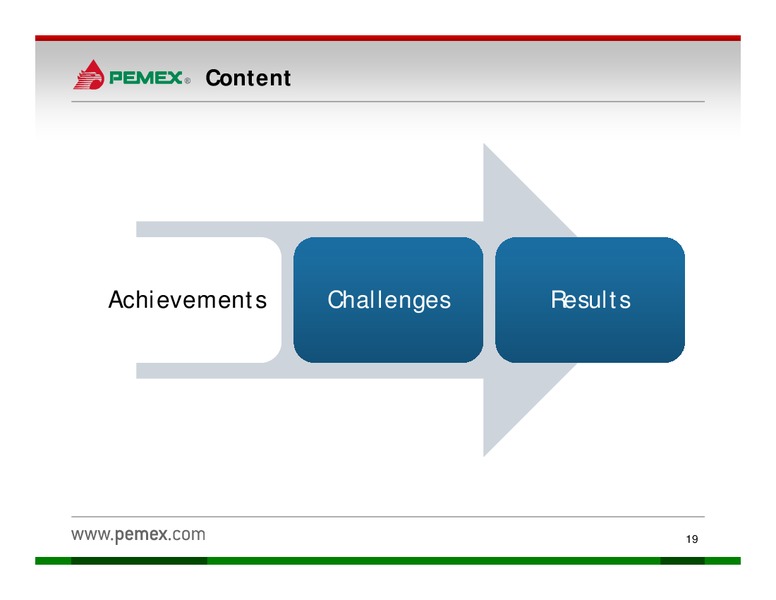 PEMEX®

Content

Achievements

Challenges

Results

www.pemex.com

19